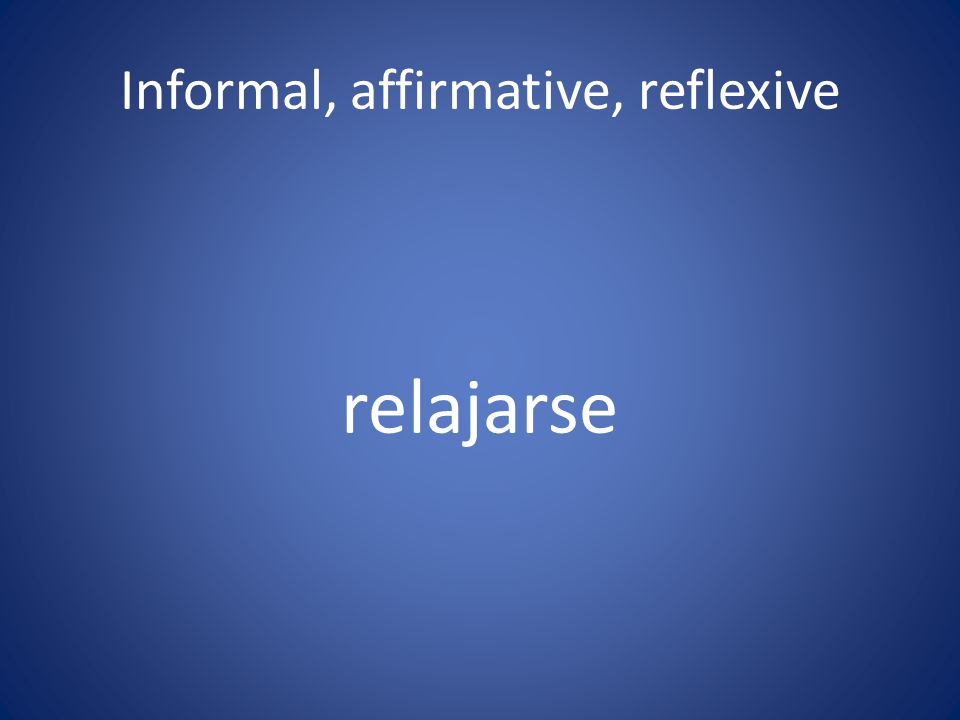 Informal, affirmative, reflexive

relajarse